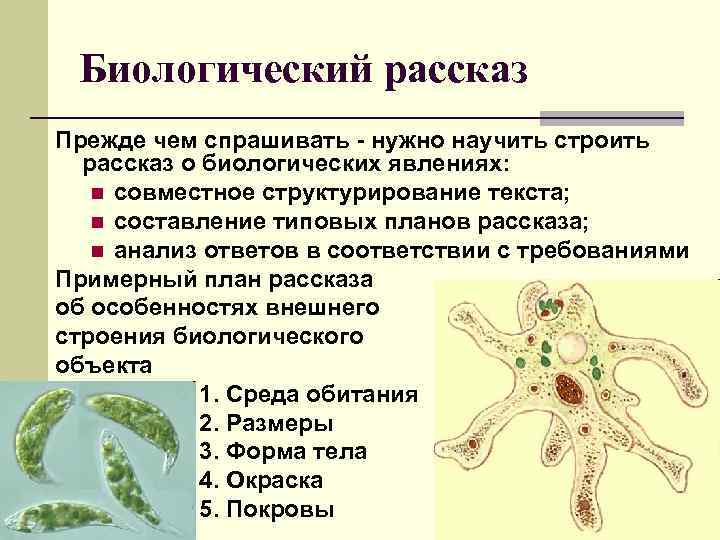 Биологический рассказ

Прежде чем спрашивать - нужно научить строить рассказ о биологических явлениях:

- совместное структурирование текста;
- составление типовых планов рассказа;
- анализ ответов в соответствии с требованиями

Примерный план рассказа об особенностях внешнего строения биологического объекта

1. Среда обитания
2. Размеры
3. Форма тела
4. Окраска
5. Покровы